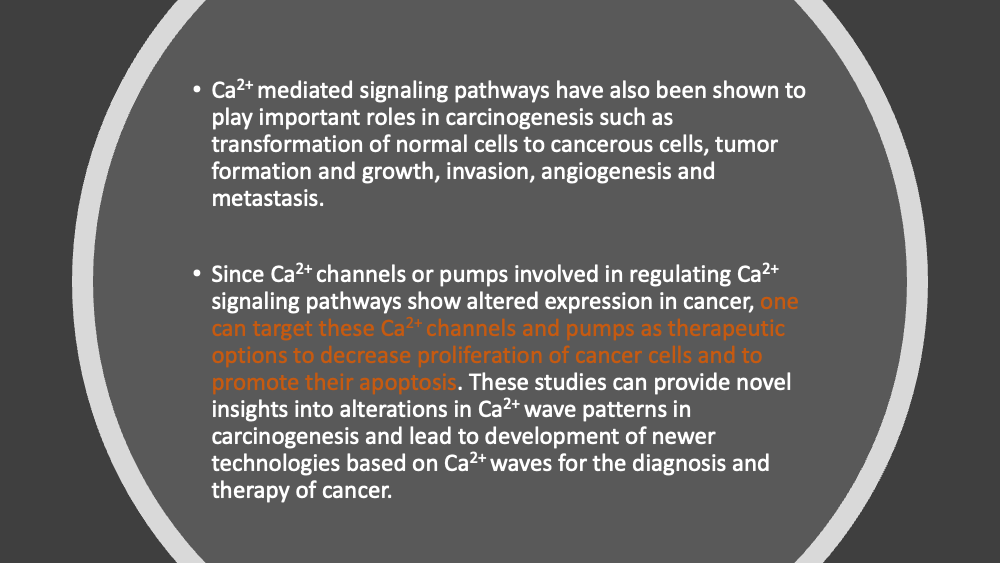 • $Ca^{2+}$ mediated signaling pathways have also been shown to play important roles in carcinogenesis such as transformation of normal cells to cancerous cells, tumor formation and growth, invasion, angiogenesis and metastasis.

• Since $Ca^{2+}$ channels or pumps involved in regulating $Ca^{2+}$ signaling pathways show altered expression in cancer, one can target these $Ca^{2+}$ channels and pumps as therapeutic options to decrease proliferation of cancer cells and to promote their apoptosis. These studies can provide novel insights into alterations in $Ca^{2+}$ wave patterns in carcinogenesis and lead to development of newer technologies based on $Ca^{2+}$ waves for the diagnosis and therapy of cancer.